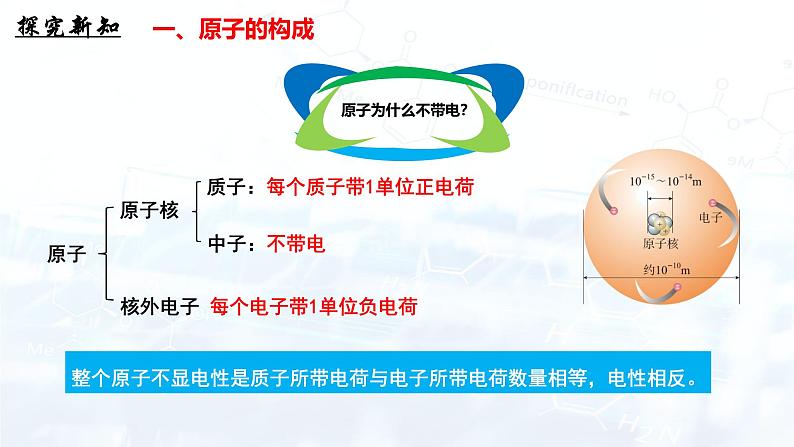 探究新知　一、原子的构成

原子为什么不带电？

原子
原子核
质子：每个质子带1单位正电荷
中子：不带电
核外电子　每个电子带1单位负电荷

$10^{-15}\sim10^{-14}$m
电子
原子核
约$10^{-10}$m

整个原子不显电性是质子所带电荷与电子所带电荷数量相等，电性相反。